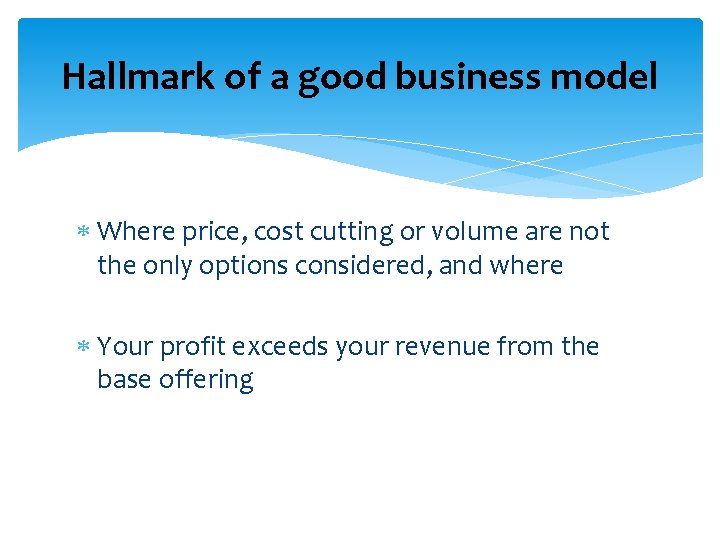 Hallmark of a good business model

* Where price, cost cutting or volume are not the only options considered, and where

* Your profit exceeds your revenue from the base offering